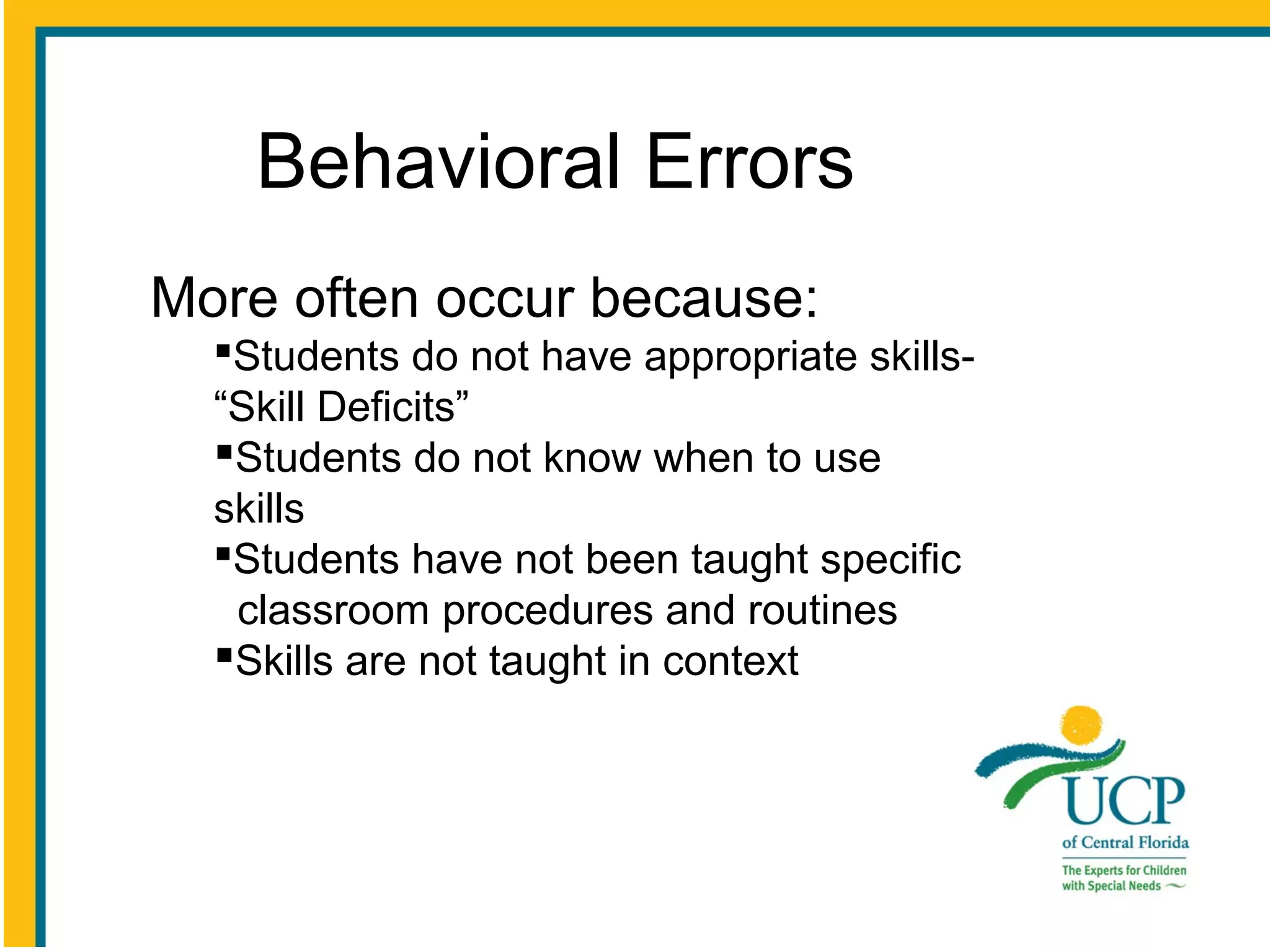 Behavioral Errors

More often occur because:

▪Students do not have appropriate skills- “Skill Deficits”

▪Students do not know when to use skills

▪Students have not been taught specific classroom procedures and routines

▪Skills are not taught in context

UCP
of Central Florida
The Experts for Children with Special Needs